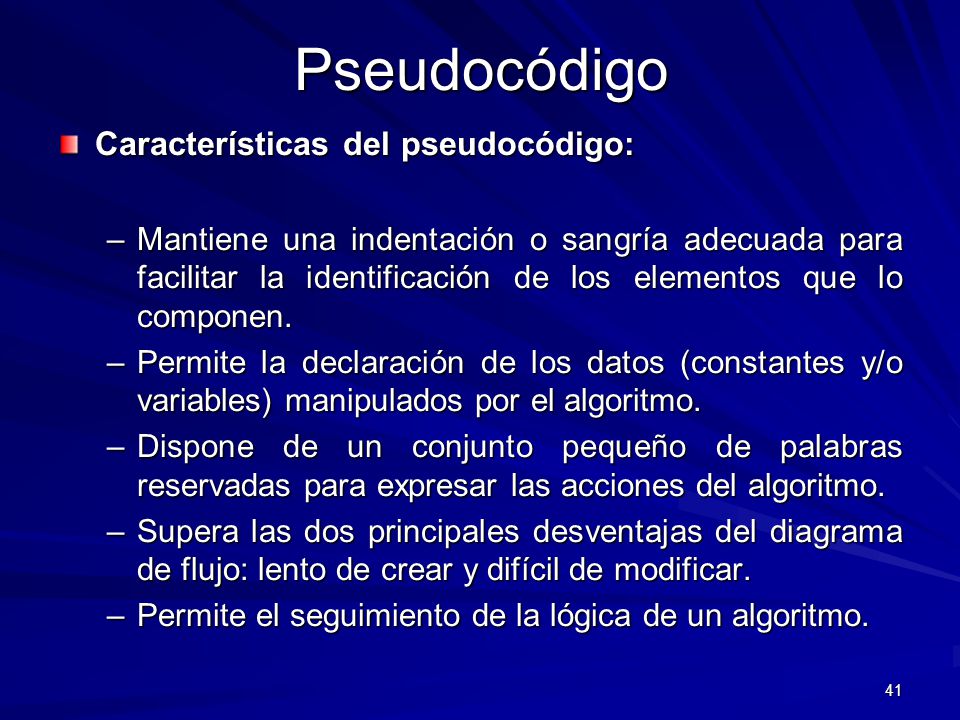 Pseudocódigo

Características del pseudocódigo:

– Mantiene una indentación o sangría adecuada para facilitar la identificación de los elementos que lo componen.
– Permite la declaración de los datos (constantes y/o variables) manipulados por el algoritmo.
– Dispone de un conjunto pequeño de palabras reservadas para expresar las acciones del algoritmo.
– Supera las dos principales desventajas del diagrama de flujo: lento de crear y difícil de modificar.
– Permite el seguimiento de la lógica de un algoritmo.

41